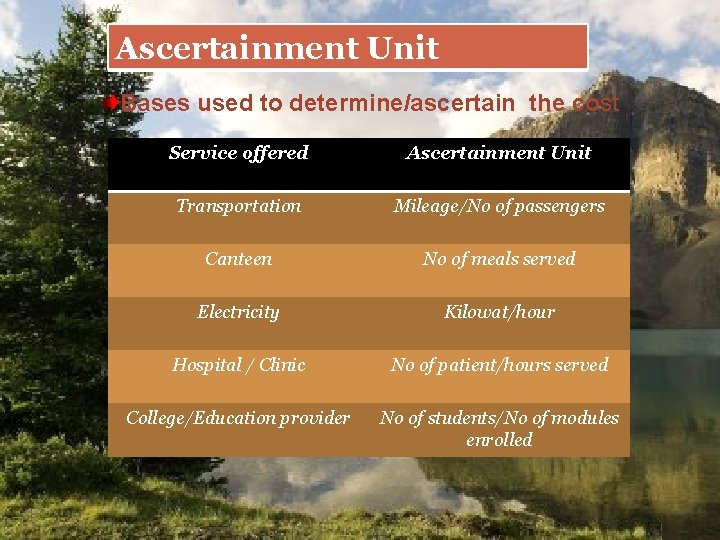 Ascertainment Unit

Bases used to determine/ascertain the cost

| Service offered | Ascertainment Unit |
|---|---|
| Transportation | Mileage/No of passengers |
| Canteen | No of meals served |
| Electricity | Kilowat/hour |
| Hospital / Clinic | No of patient/hours served |
| College/Education provider | No of students/No of modules enrolled |